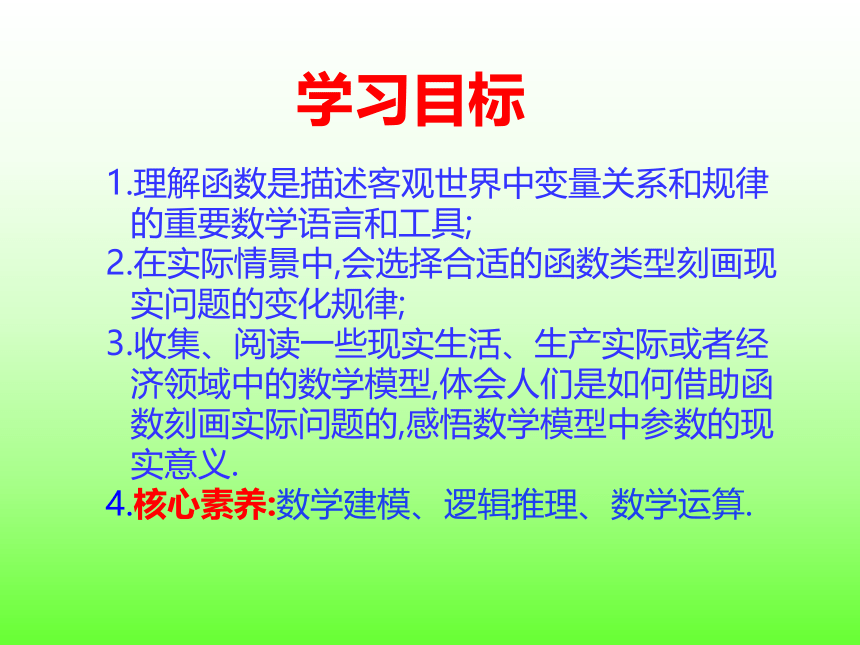 学习目标

1.理解函数是描述客观世界中变量关系和规律的重要数学语言和工具;
2.在实际情景中,会选择合适的函数类型刻画现实问题的变化规律;
3.收集、阅读一些现实生活、生产实际或者经济领域中的数学模型,体会人们是如何借助函数刻画实际问题的,感悟数学模型中参数的现实意义.
4.核心素养:数学建模、逻辑推理、数学运算.